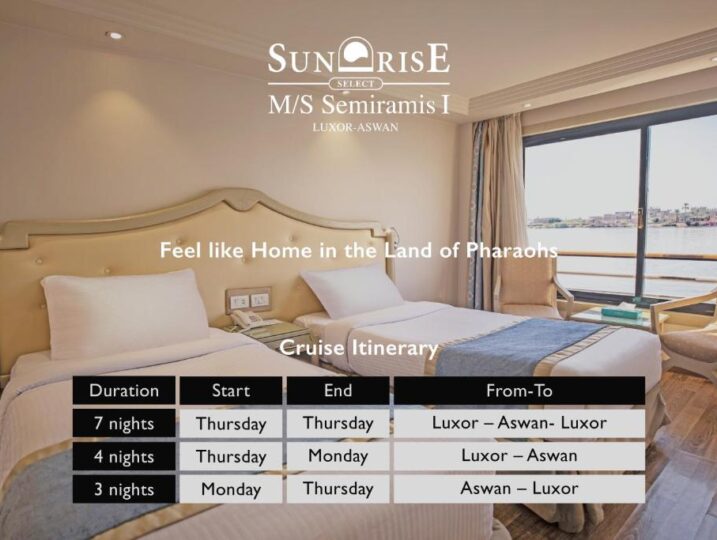 SUNRISE
SELECT
M/S Semiramis I
LUXOR-ASWAN

Feel like Home in the Land of Pharaohs

Cruise Itinerary

| Duration | Start | End | From-To |
|---|---|---|---|
| 7 nights | Thursday | Thursday | Luxor – Aswan- Luxor |
| 4 nights | Thursday | Monday | Luxor – Aswan |
| 3 nights | Monday | Thursday | Aswan – Luxor |